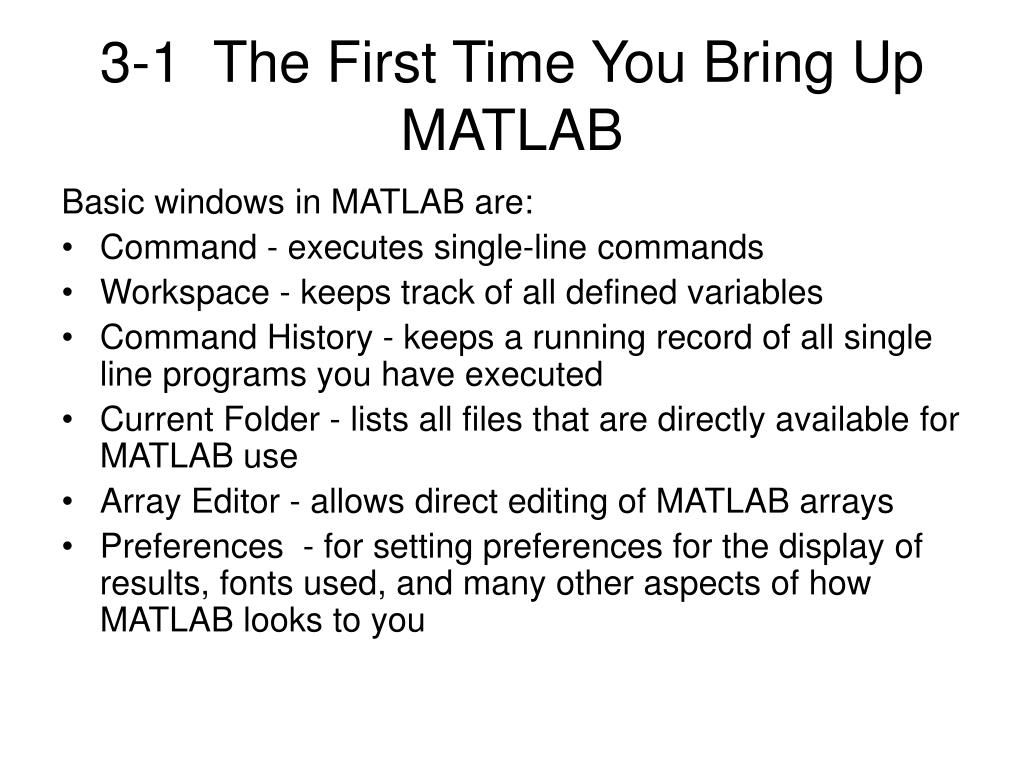 3-1 The First Time You Bring Up MATLAB

Basic windows in MATLAB are:
• Command - executes single-line commands
• Workspace - keeps track of all defined variables
• Command History - keeps a running record of all single line programs you have executed
• Current Folder - lists all files that are directly available for MATLAB use
• Array Editor - allows direct editing of MATLAB arrays
• Preferences - for setting preferences for the display of results, fonts used, and many other aspects of how MATLAB looks to you